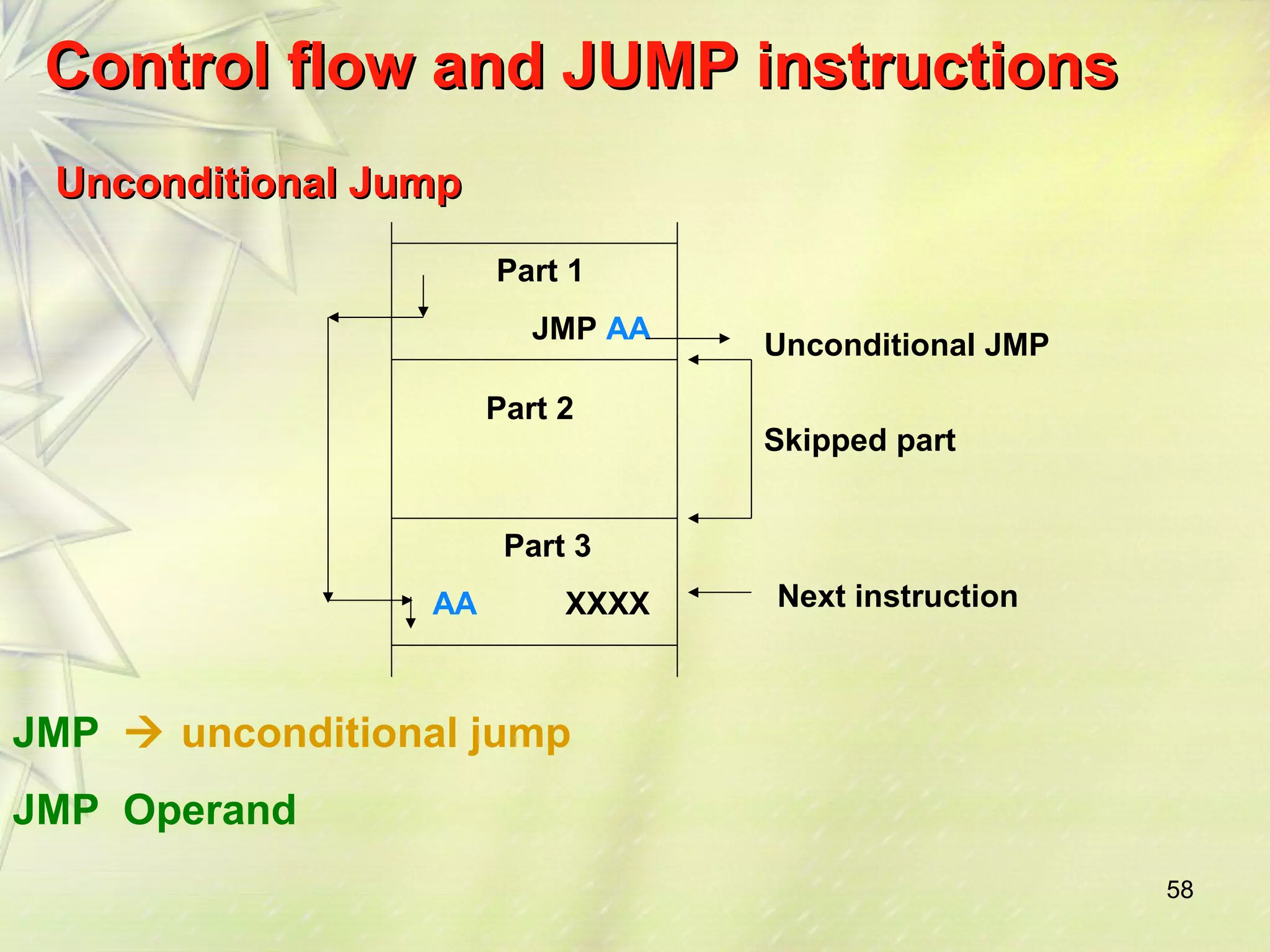 Control flow and JUMP instructions

Unconditional Jump

Part 1

JMP AA

Unconditional JMP

Part 2

Skipped part

Part 3

AA XXXX

Next instruction

JMP → unconditional jump

JMP Operand

58